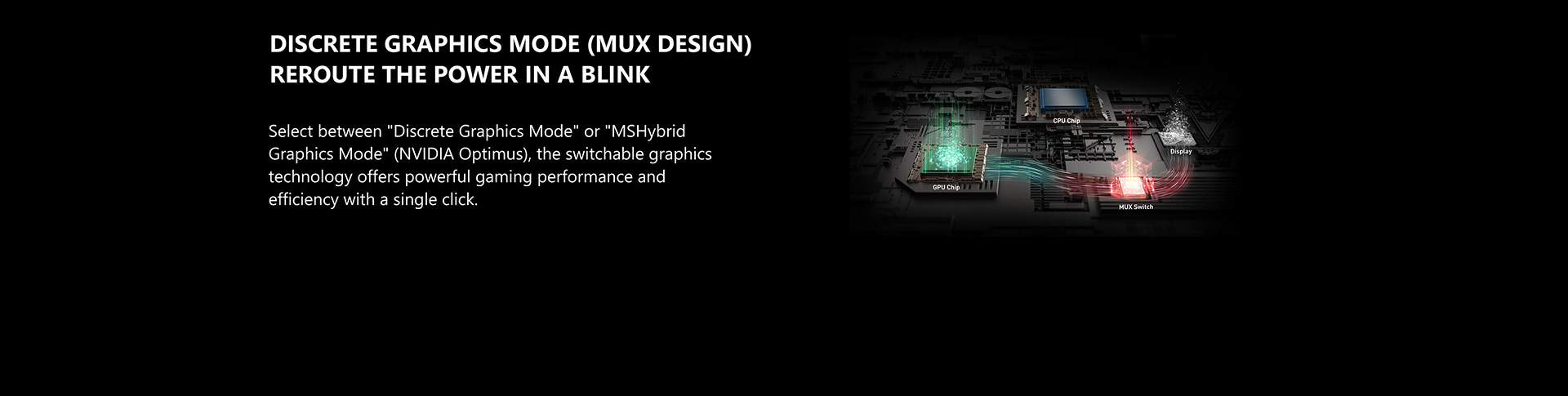 DISCRETE GRAPHICS MODE (MUX DESIGN)
REROUTE THE POWER IN A BLINK

Select between "Discrete Graphics Mode" or "MSHybrid Graphics Mode" (NVIDIA Optimus), the switchable graphics technology offers powerful gaming performance and efficiency with a single click.

CPU Chip

Display

GPU Chip

MUX Switch